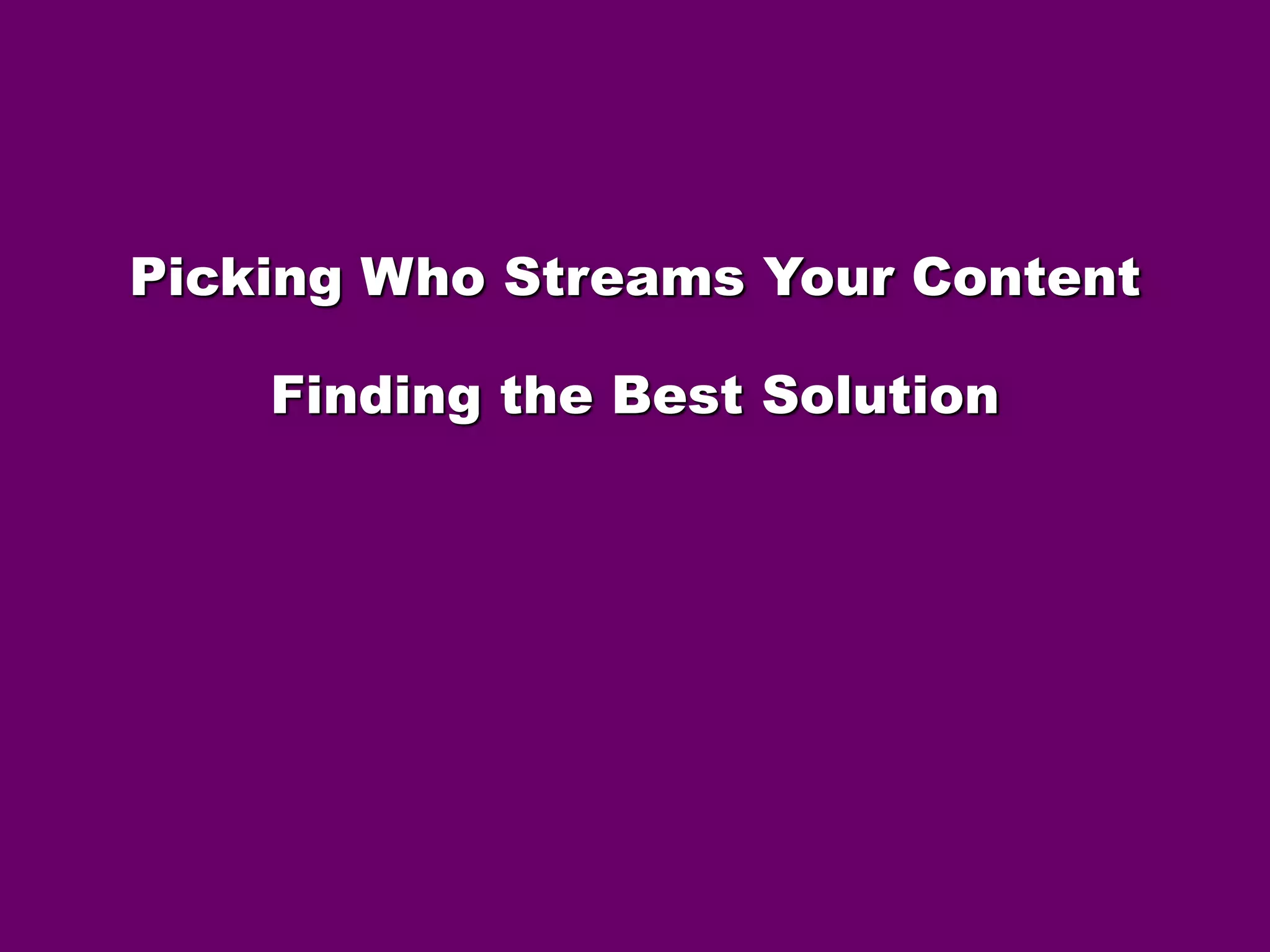 Picking Who Streams Your Content

Finding the Best Solution